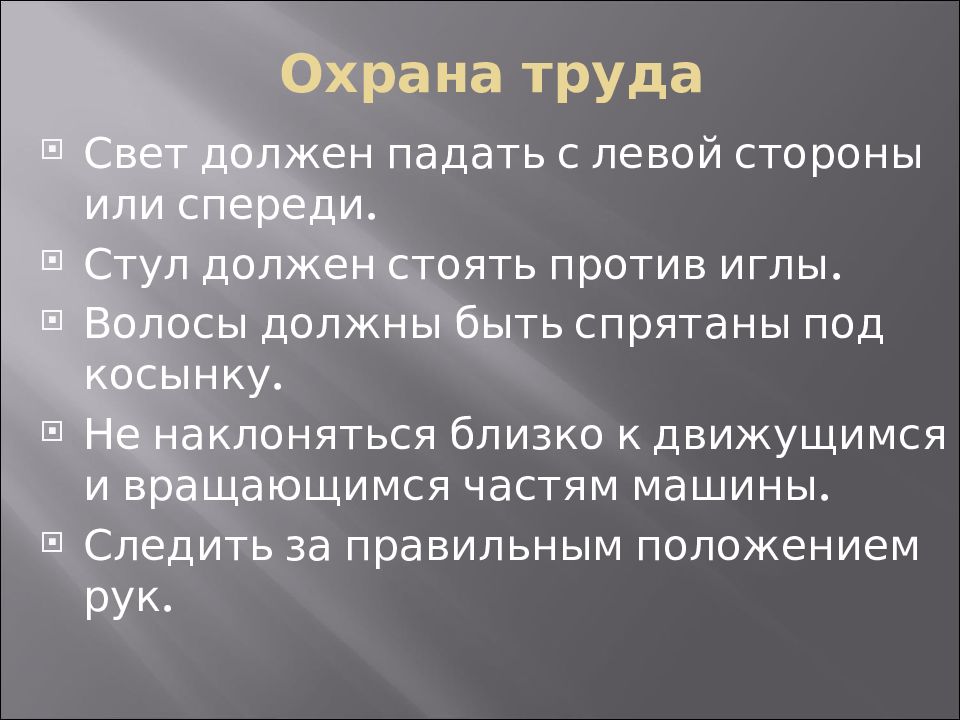 Охрана труда

Свет должен падать с левой стороны или спереди.

Стул должен стоять против иглы.

Волосы должны быть спрятаны под косынку.

Не наклоняться близко к движущимся и вращающимся частям машины.

Следить за правильным положением рук.